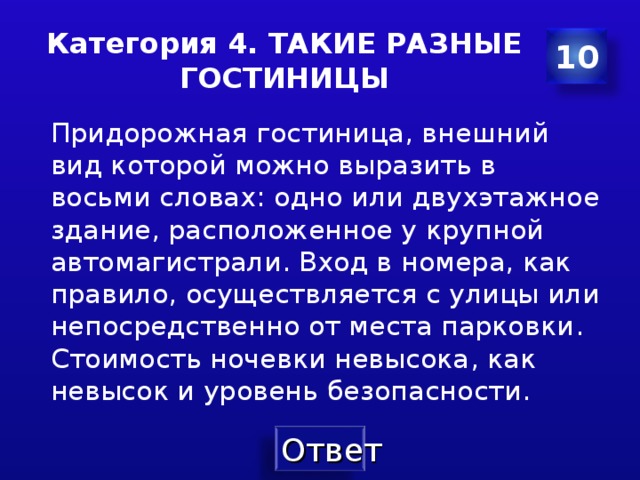 Категория 4. ТАКИЕ РАЗНЫЕ ГОСТИНИЦЫ

10

Придорожная гостиница, внешний вид которой можно выразить в восьми словах: одно или двухэтажное здание, расположенное у крупной автомагистрали. Вход в номера, как правило, осуществляется с улицы или непосредственно от места парковки. Стоимость ночевки невысока, как невысок и уровень безопасности.

Ответ